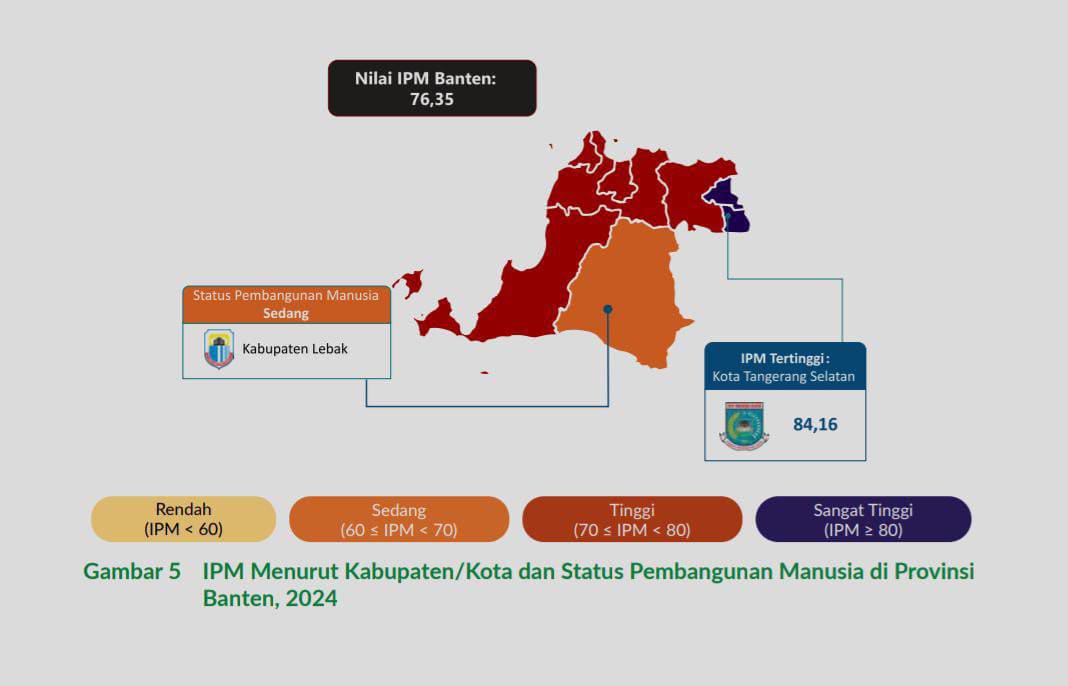 Nilai IPM Banten:
76,35

Status Pembangunan Manusia
Sedang

Kabupaten Lebak

IPM Tertinggi :
Kota Tangerang Selatan

84,16

Rendah
(IPM < 60)

Sedang
(60 ≤ IPM < 70)

Tinggi
(70 ≤ IPM < 80)

Sangat Tinggi
(IPM ≥ 80)

Gambar 5 IPM Menurut Kabupaten/Kota dan Status Pembangunan Manusia di Provinsi Banten, 2024